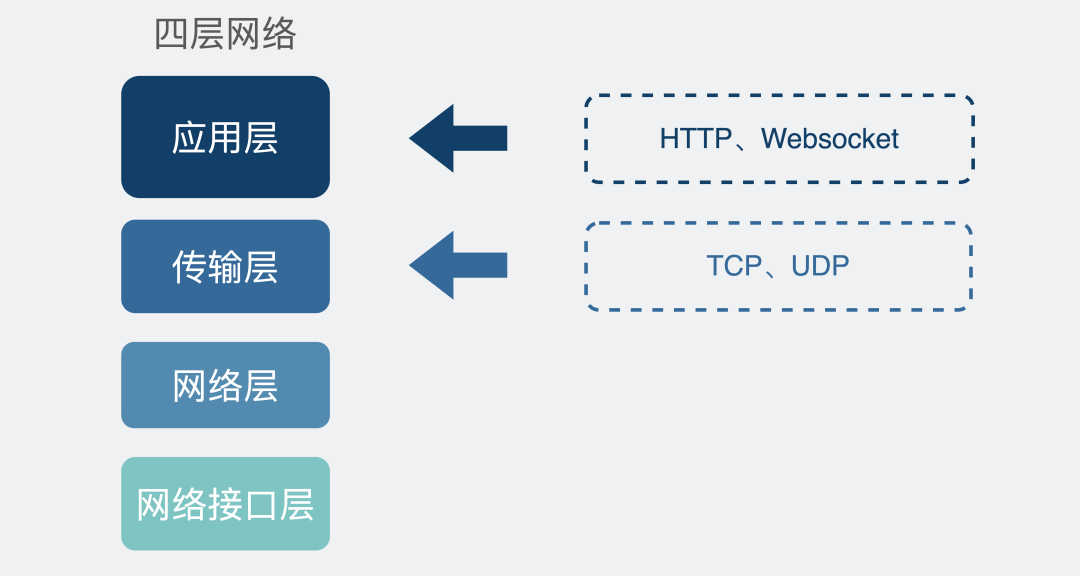 四层网络

应用层

HTTP、Websocket

传输层

TCP、UDP

网络层

网络接口层